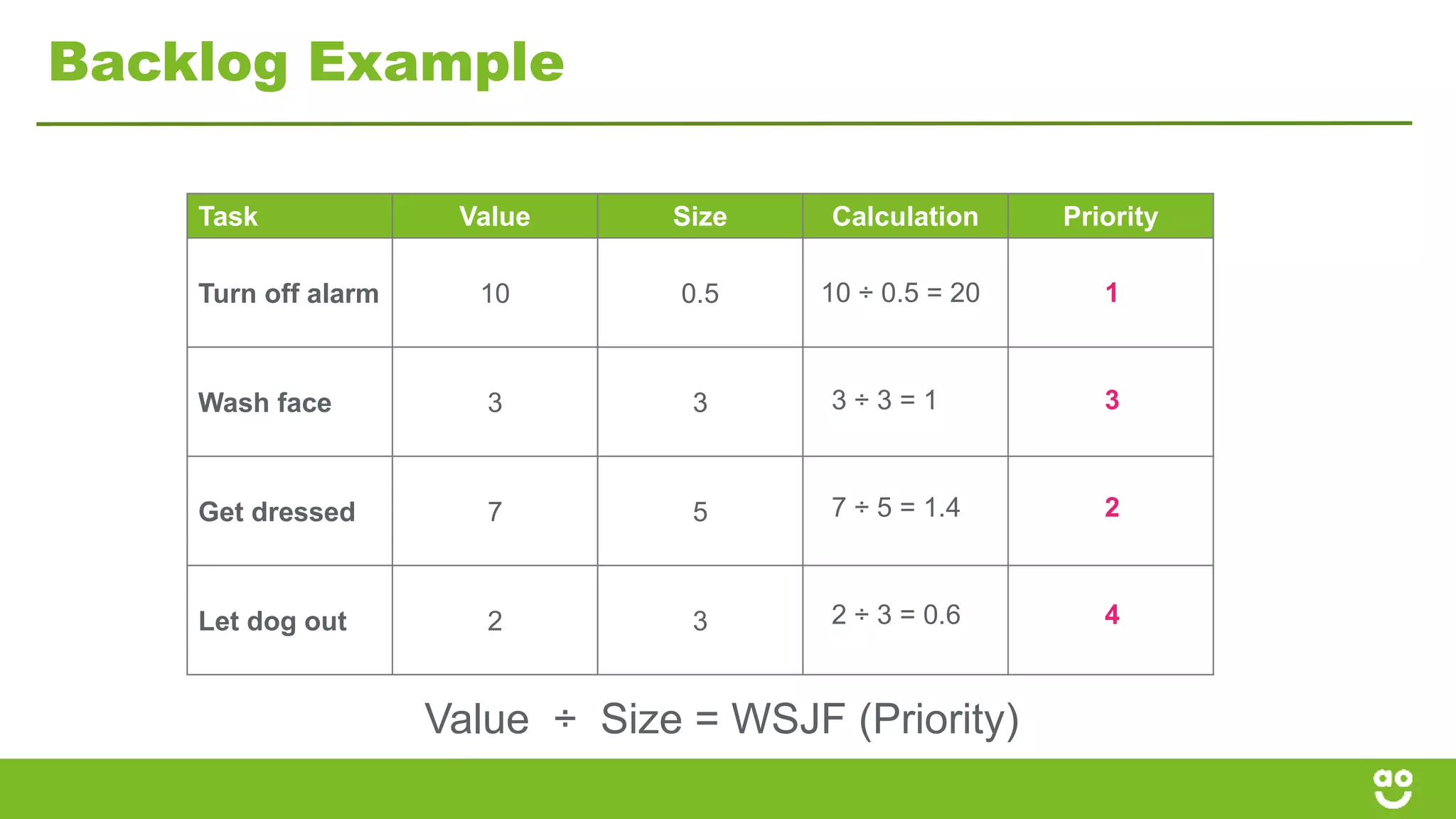 Backlog Example

| Task | Value | Size | Calculation | Priority |
|---|---|---|---|---|
| Turn off alarm | 10 | 0.5 | $10 \div 0.5 = 20$ | 1 |
| Wash face | 3 | 3 | $3 \div 3 = 1$ | 3 |
| Get dressed | 7 | 5 | $7 \div 5 = 1.4$ | 2 |
| Let dog out | 2 | 3 | $2 \div 3 = 0.6$ | 4 |

Value $\div$ Size = WSJF (Priority)

ao